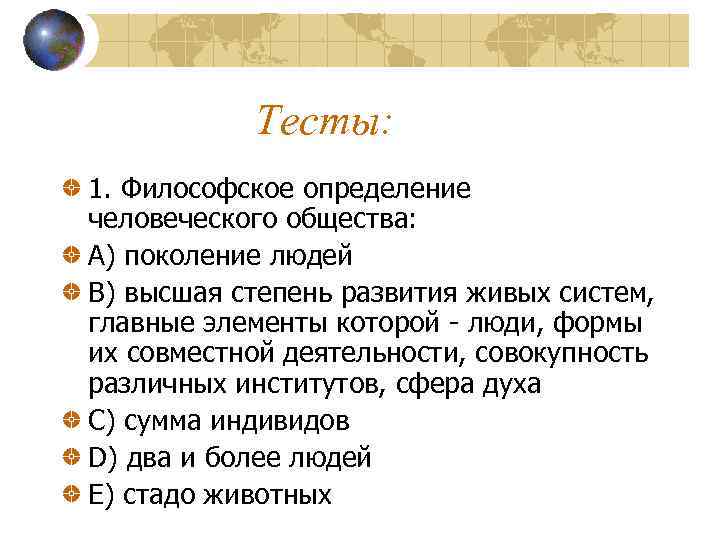 Тесты:

1. Философское определение человеческого общества:

A) поколение людей

B) высшая степень развития живых систем, главные элементы которой - люди, формы их совместной деятельности, совокупность различных институтов, сфера духа

C) сумма индивидов

D) два и более людей

E) стадо животных